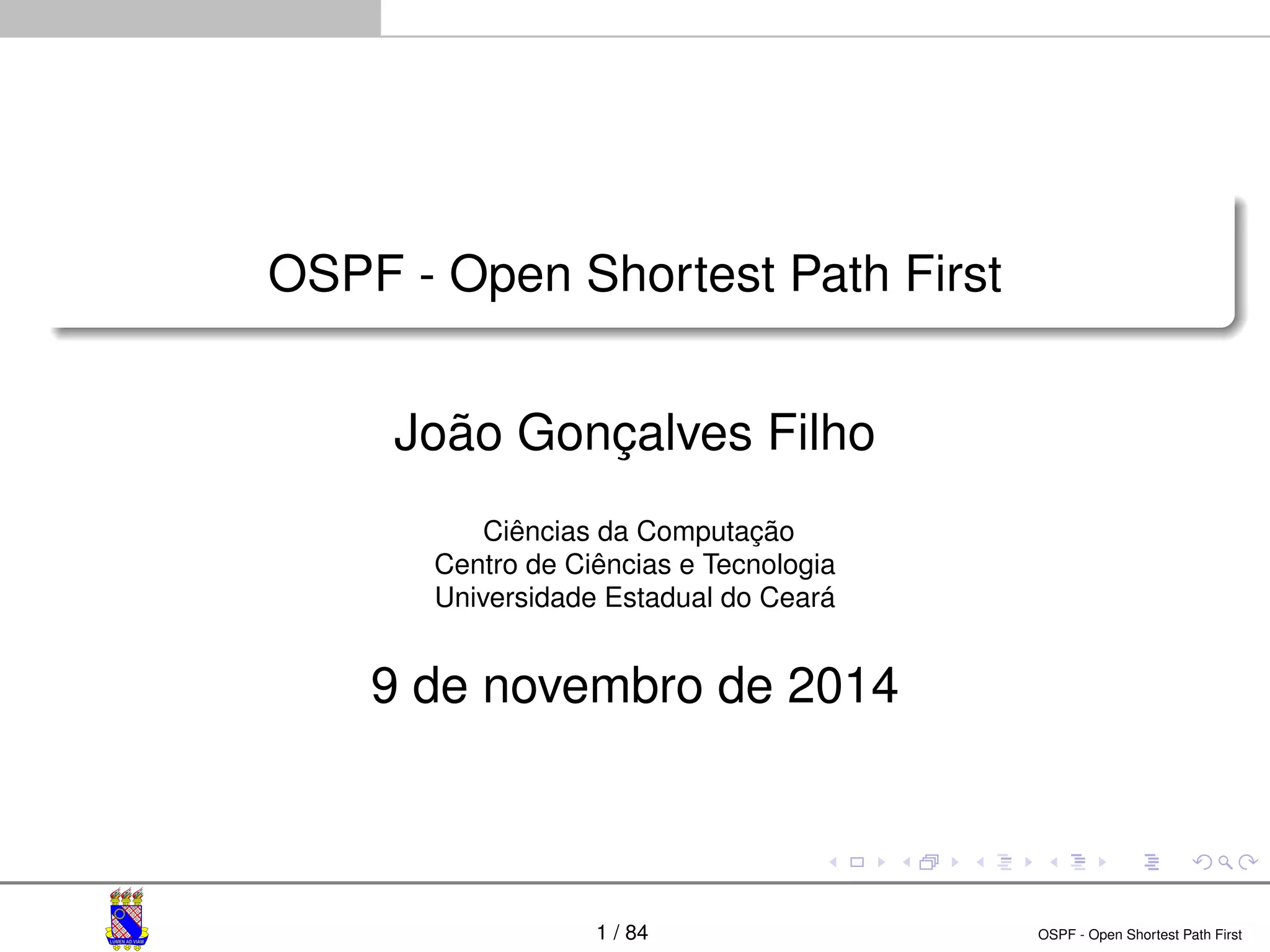 OSPF - Open Shortest Path First

João Gonçalves Filho

Ciências da Computação
Centro de Ciências e Tecnologia
Universidade Estadual do Ceará

9 de novembro de 2014

LUMEN AD VIAM

1 / 84

OSPF - Open Shortest Path First